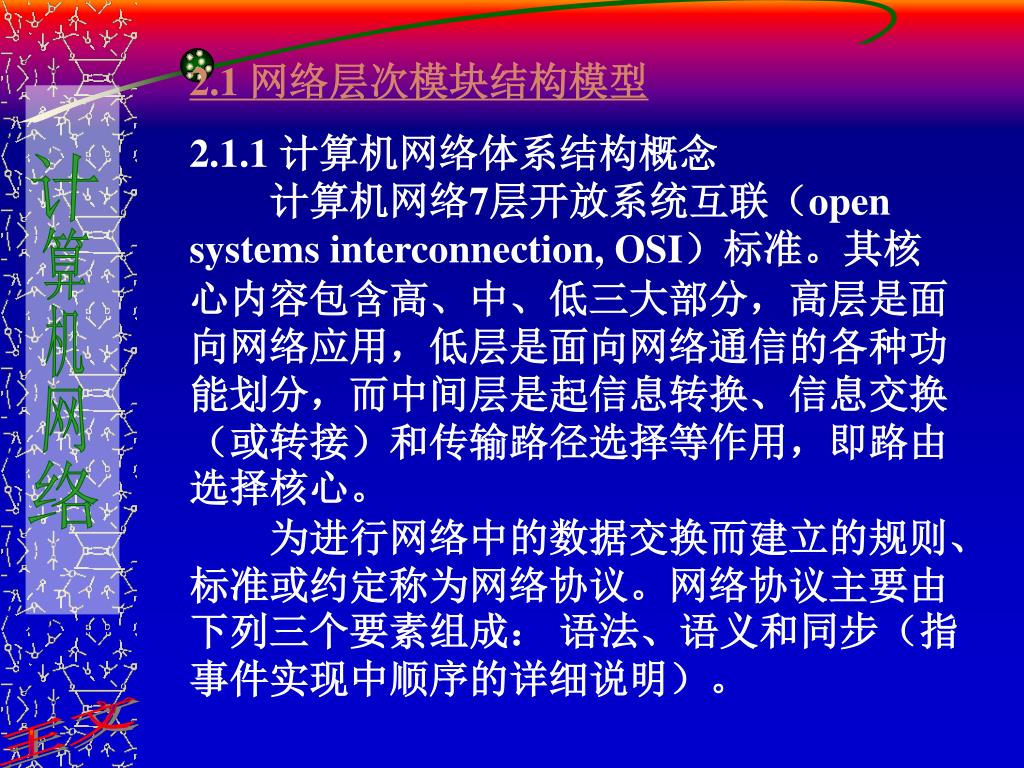 计算机网络

2.1 网络层次模块结构模型

2.1.1 计算机网络体系结构概念

计算机网络7层开放系统互联（open systems interconnection, OSI）标准。其核心内容包含高、中、低三大部分，高层是面向网络应用，低层是面向网络通信的各种功能划分，而中间层是起信息转换、信息交换（或转接）和传输路径选择等作用，即路由选择核心。

为进行网络中的数据交换而建立的规则、标准或约定称为网络协议。网络协议主要由下列三个要素组成： 语法、语义和同步（指事件实现中顺序的详细说明）。

主文